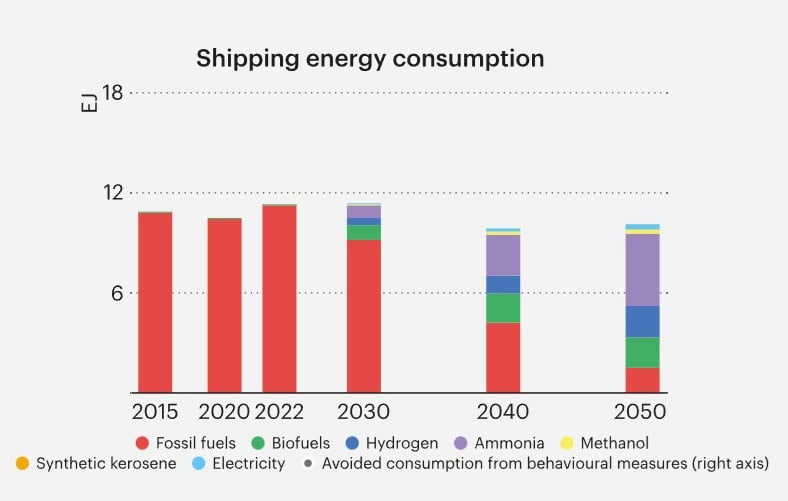 Shipping energy consumption

EJ
18
12
6

2015 2020 2022 2030 2040 2050

Fossil fuels  Biofuels  Hydrogen  Ammonia  Methanol
Synthetic kerosene  Electricity  Avoided consumption from behavioural measures (right axis)